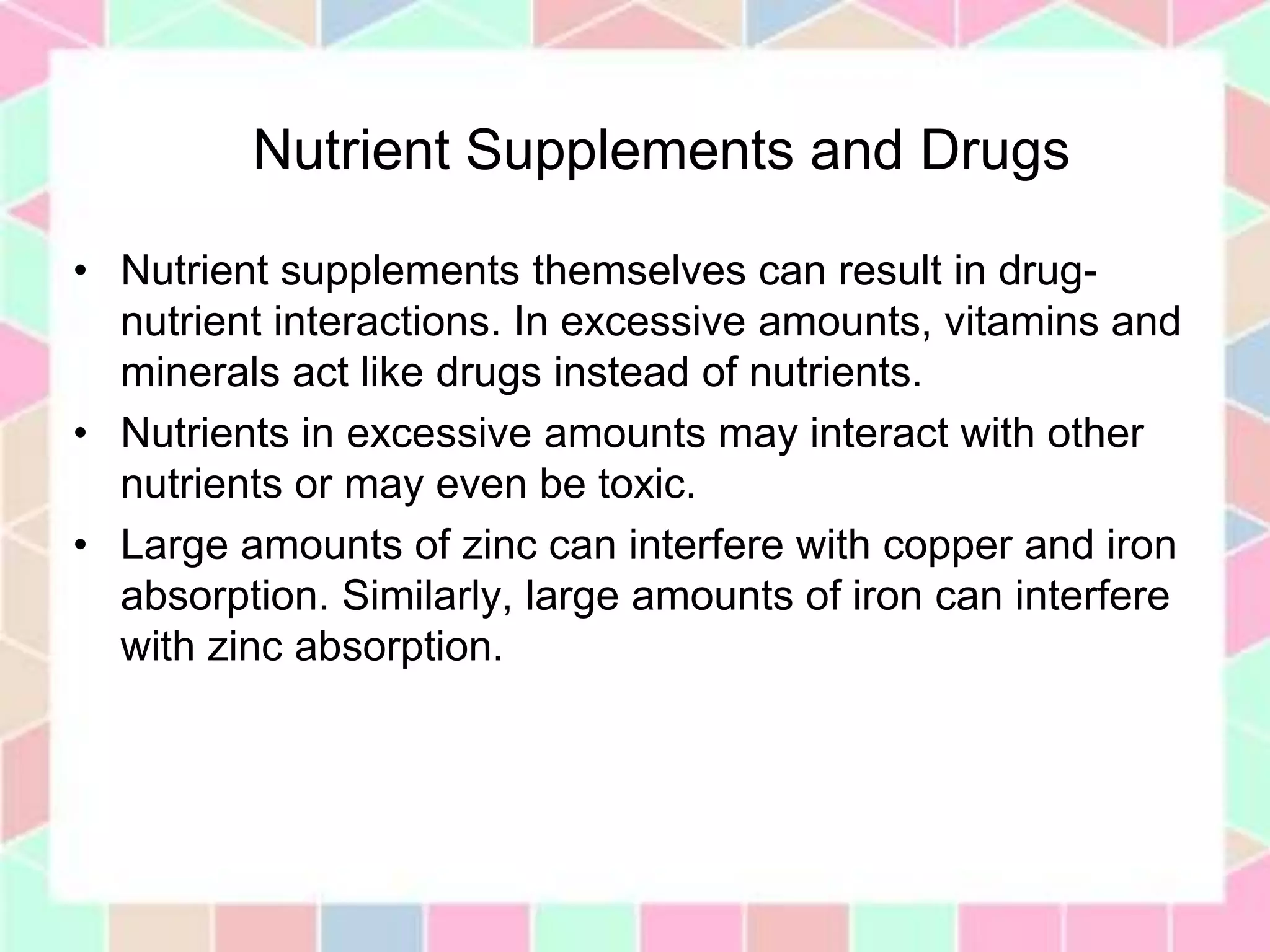 Nutrient Supplements and Drugs

• Nutrient supplements themselves can result in drug-nutrient interactions. In excessive amounts, vitamins and minerals act like drugs instead of nutrients.
• Nutrients in excessive amounts may interact with other nutrients or may even be toxic.
• Large amounts of zinc can interfere with copper and iron absorption. Similarly, large amounts of iron can interfere with zinc absorption.